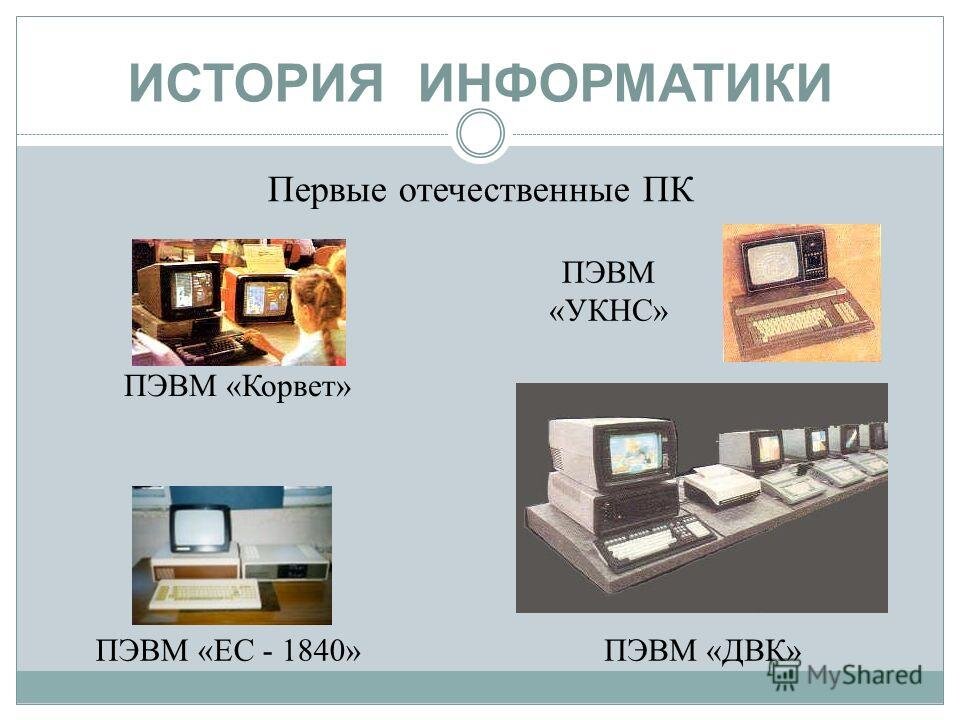 ИСТОРИЯ ИНФОРМАТИКИ

Первые отечественные ПК

ПЭВМ «УКНС»

ПЭВМ «Корвет»

ПЭВМ «ЕС - 1840»

ПЭВМ «ДВК»

MyShared